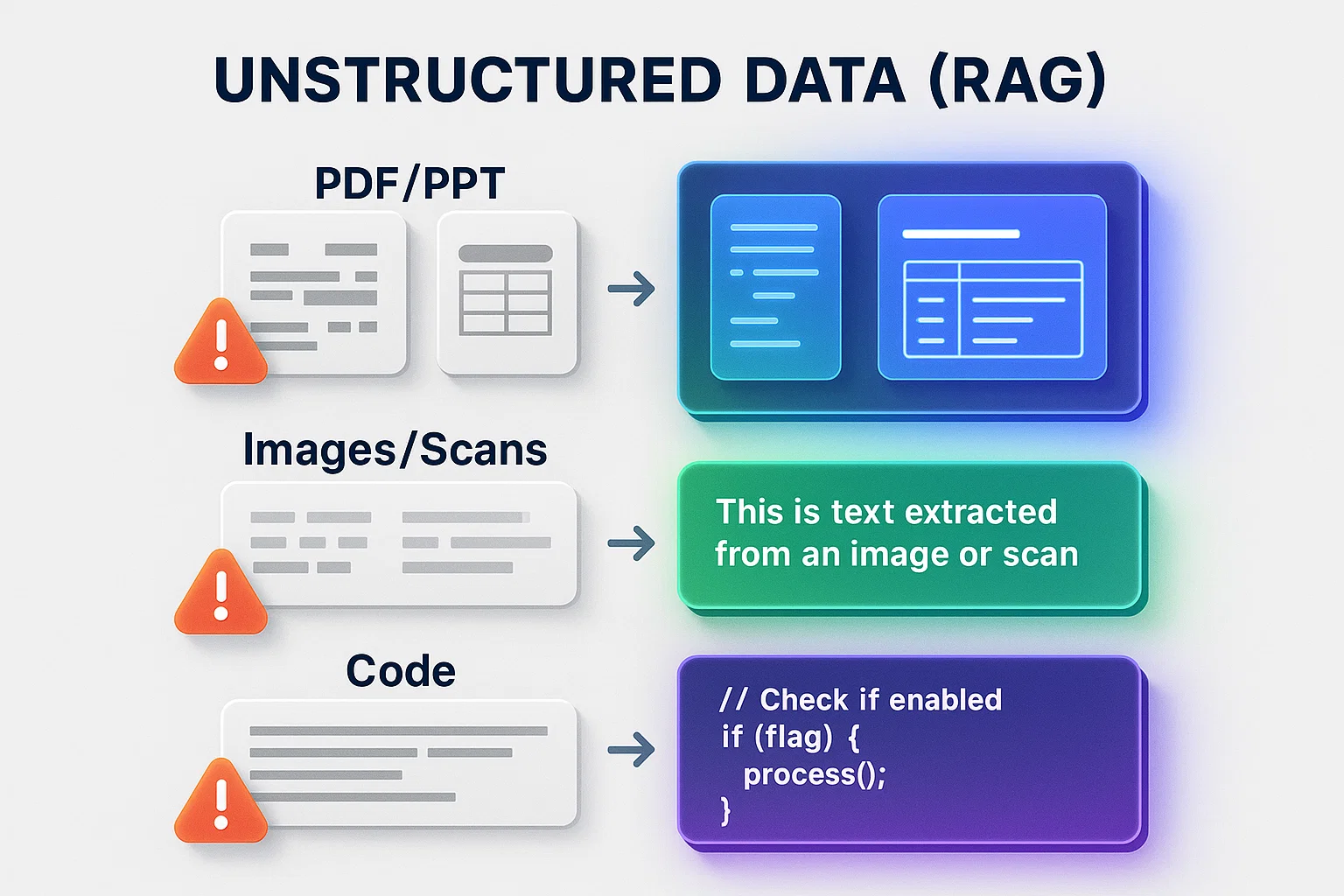 UNSTRUCTURED DATA (RAG)

PDF/PPT

Images/Scans

This is text extracted from an image or scan

Code

// Check if enabled
if (flag) {
process();
}